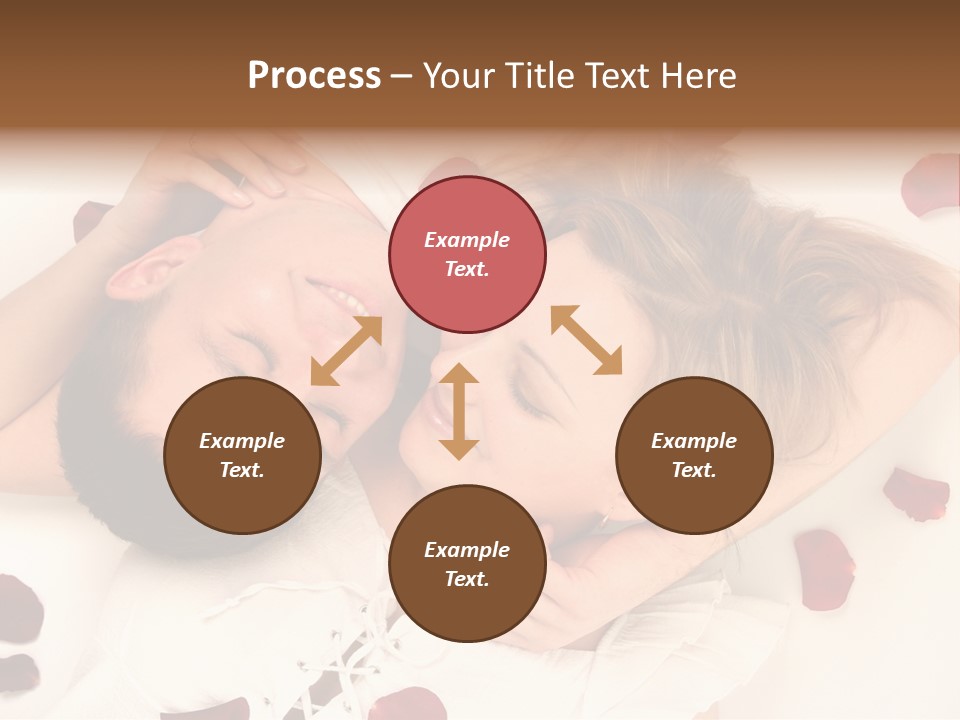 Process – Your Title Text Here

Example Text.

Example Text.

Example Text.

Example Text.